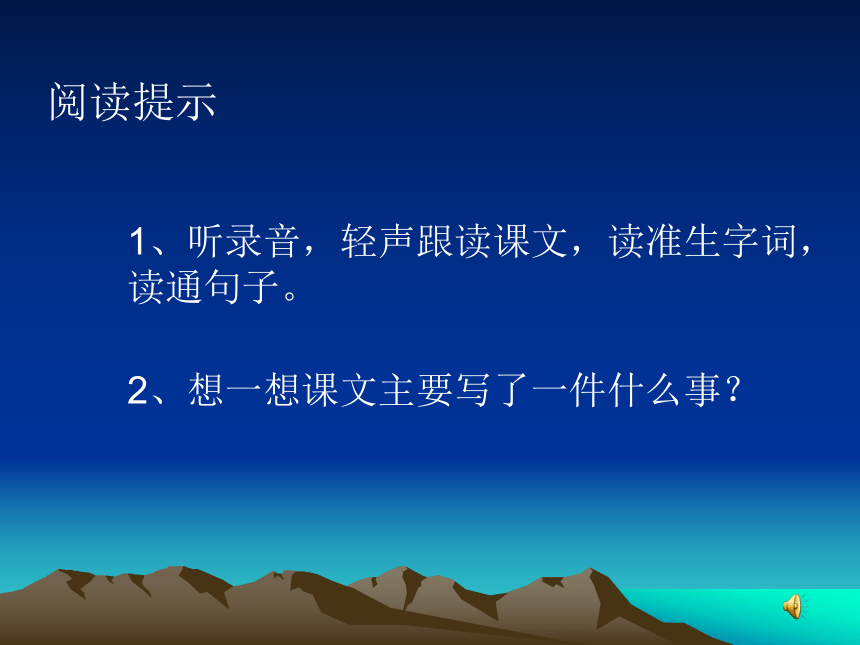 阅读提示

1、听录音，轻声跟读课文，读准生字词，读通句子。

2、想一想课文主要写了一件什么事?